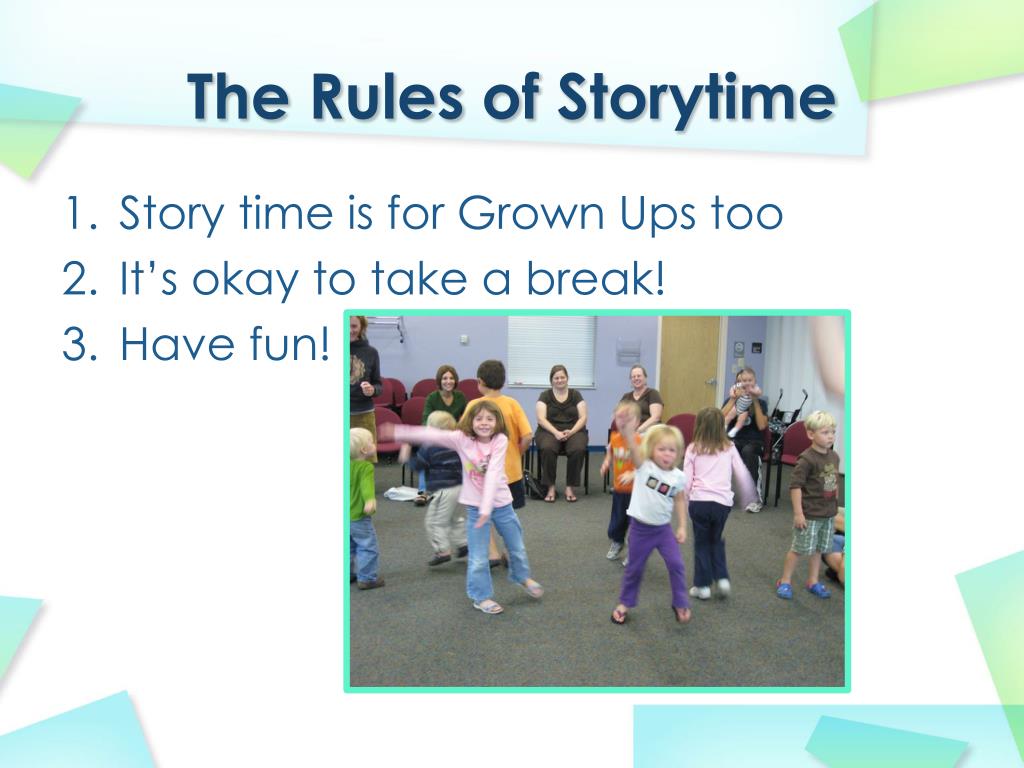 The Rules of Storytime

1. Story time is for Grown Ups too
2. It's okay to take a break!
3. Have fun!